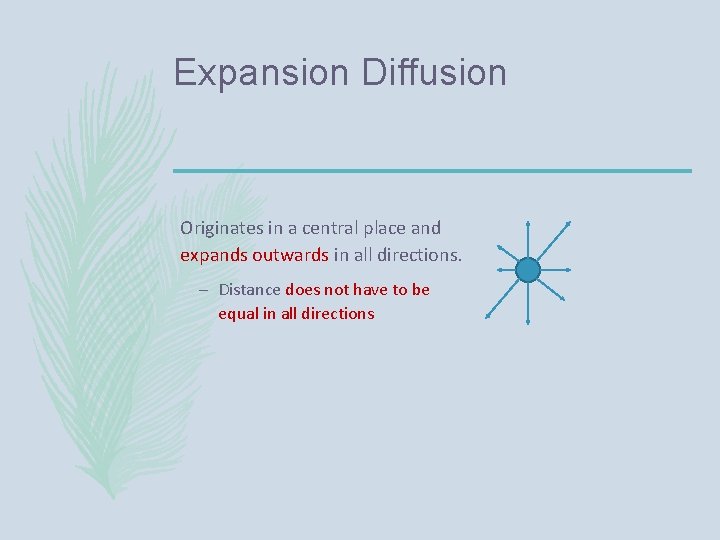 Expansion Diffusion

Originates in a central place and expands outwards in all directions.

– Distance does not have to be equal in all directions